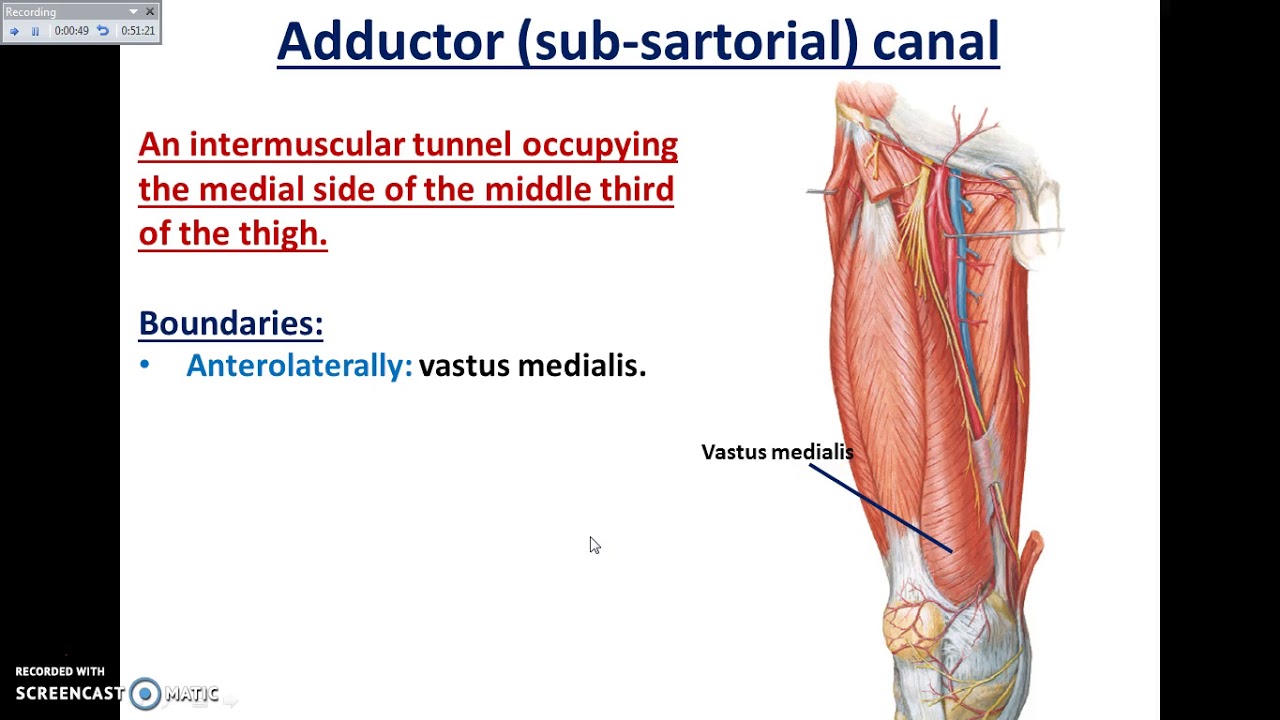 Recording
0:00:49 0:51:21

Adductor (sub-sartorial) canal

An intermuscular tunnel occupying the medial side of the middle third of the thigh.

Boundaries:
• Anterolaterally: vastus medialis.

Vastus medialis

RECORDED WITH
SCREENCAST MATIC